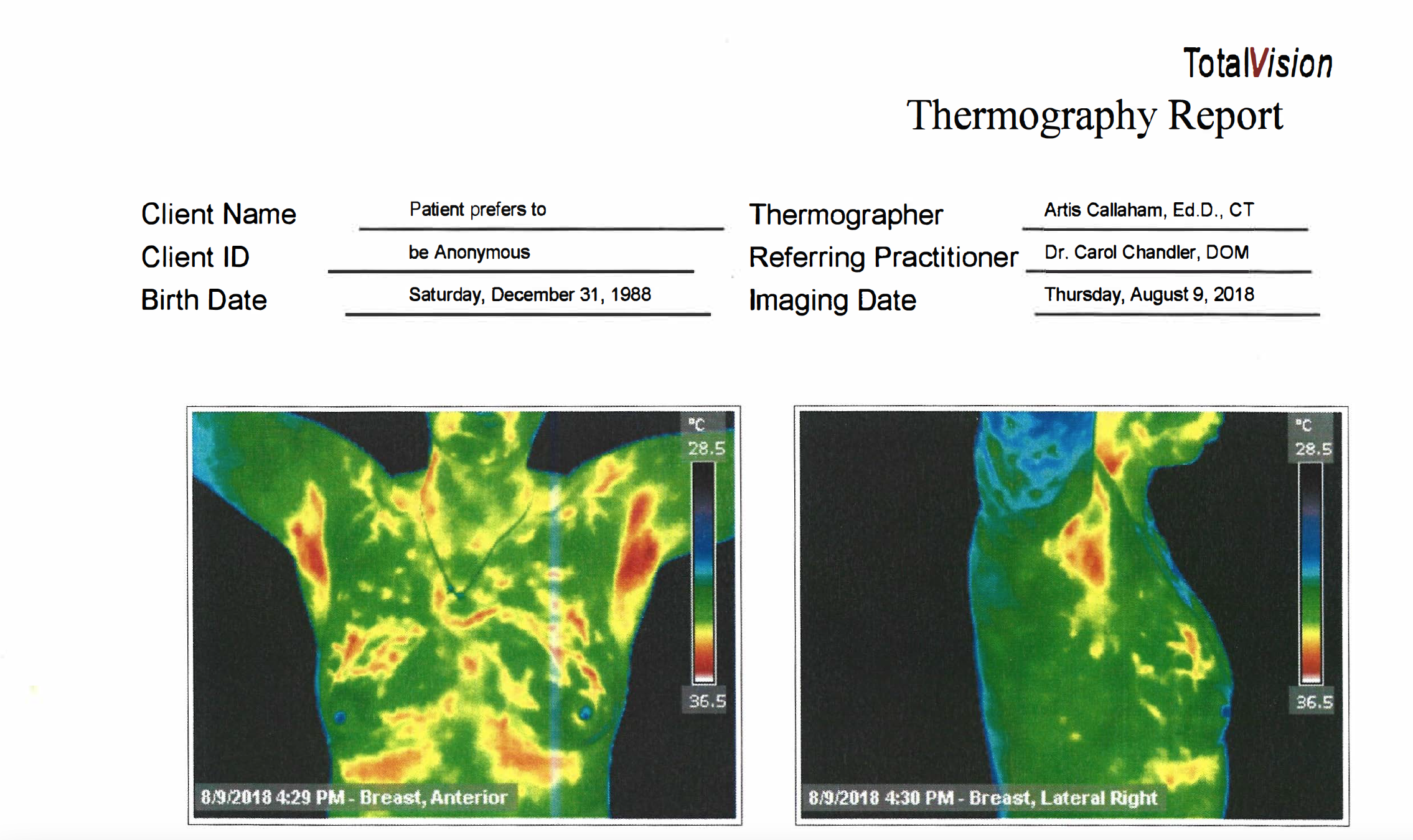 TotalVision
Thermography Report

Client Name Patient prefers to
Client ID be Anonymous
Birth Date Saturday, December 31, 1988

Thermographer Artis Callaham, Ed.D., CT
Referring Practitioner Dr. Carol Chandler, DOM
Imaging Date Thursday, August 9, 2018

°C
28.5
36.5
8/9/2018 4:29 PM - Breast, Anterior

°C
28.5
36.5
8/9/2018 4:30 PM - Breast, Lateral Right